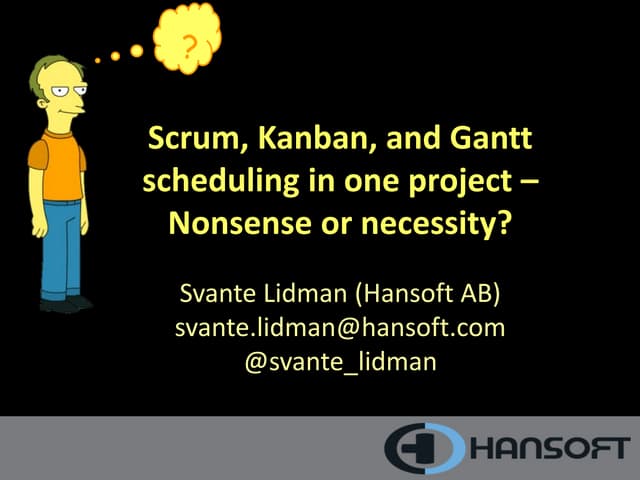 ?

Scrum, Kanban, and Gantt scheduling in one project – Nonsense or necessity?

Svante Lidman (Hansoft AB)
svante.lidman@hansoft.com
@svante_lidman

HANSOFT